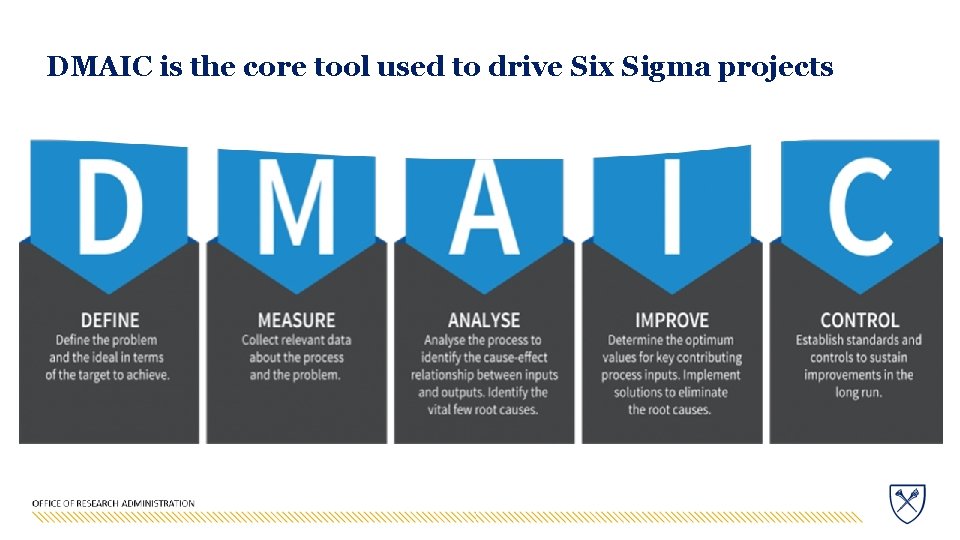 DMAIC is the core tool used to drive Six Sigma projects

D
DEFINE
Define the problem and the ideal in terms of the target to achieve.

M
MEASURE
Collect relevant data about the process and the problem.

A
ANALYSE
Analyse the process to identify the cause-effect relationship between inputs and outputs. Identify the vital few root causes.

I
IMPROVE
Determine the optimum values for key contributing process inputs. Implement solutions to eliminate the root causes.

C
CONTROL
Establish standards and controls to sustain improvements in the long run.

OFFICE OF RESEARCH ADMINISTRATION